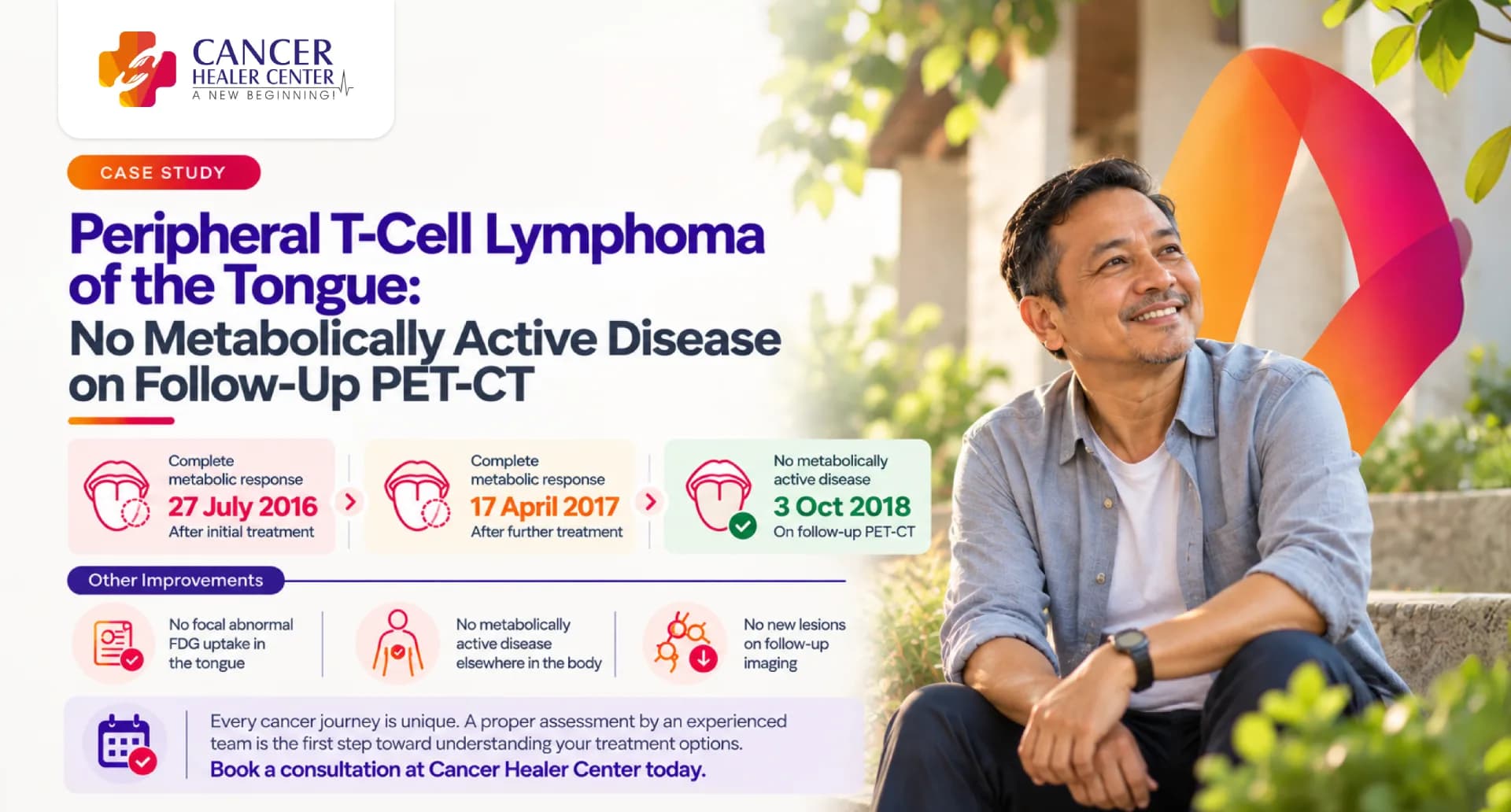 CANCER HEALER CENTER
A NEW BEGINNING!

CASE STUDY

Peripheral T-Cell Lymphoma of the Tongue:
No Metabolically Active Disease on Follow-Up PET-CT

Complete metabolic response
27 July 2016
After initial treatment

Complete metabolic response
17 April 2017
After further treatment

No metabolically active disease
3 Oct 2018
On follow-up PET-CT

Other Improvements

No focal abnormal FDG uptake in the tongue

No metabolically active disease elsewhere in the body

No new lesions on follow-up imaging

Every cancer journey is unique. A proper assessment by an experienced team is the first step toward understanding your treatment options.
Book a consultation at Cancer Healer Center today.